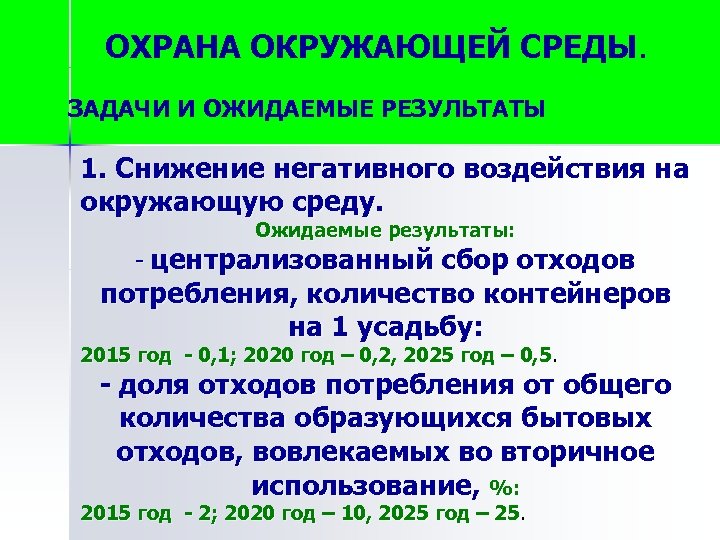 ОХРАНА ОКРУЖАЮЩЕЙ СРЕДЫ.

ЗАДАЧИ И ОЖИДАЕМЫЕ РЕЗУЛЬТАТЫ

1. Снижение негативного воздействия на окружающую среду.

Ожидаемые результаты:

- централизованный сбор отходов потребления, количество контейнеров на 1 усадьбу:

2015 год - 0,1; 2020 год – 0,2, 2025 год – 0,5.

- доля отходов потребления от общего количества образующихся бытовых отходов, вовлекаемых во вторичное использование, %:

2015 год - 2; 2020 год – 10, 2025 год – 25.